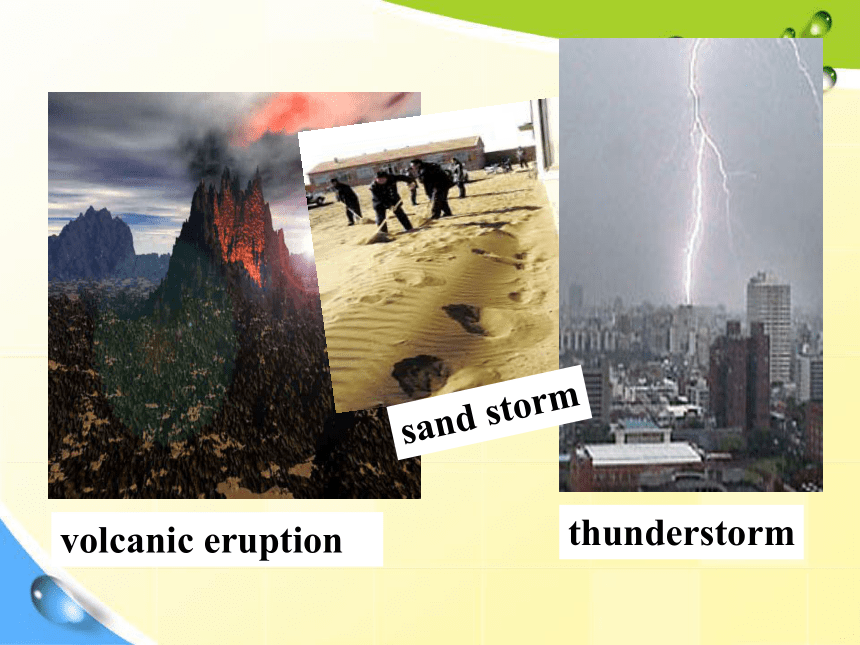 sand storm

volcanic eruption

thunderstorm